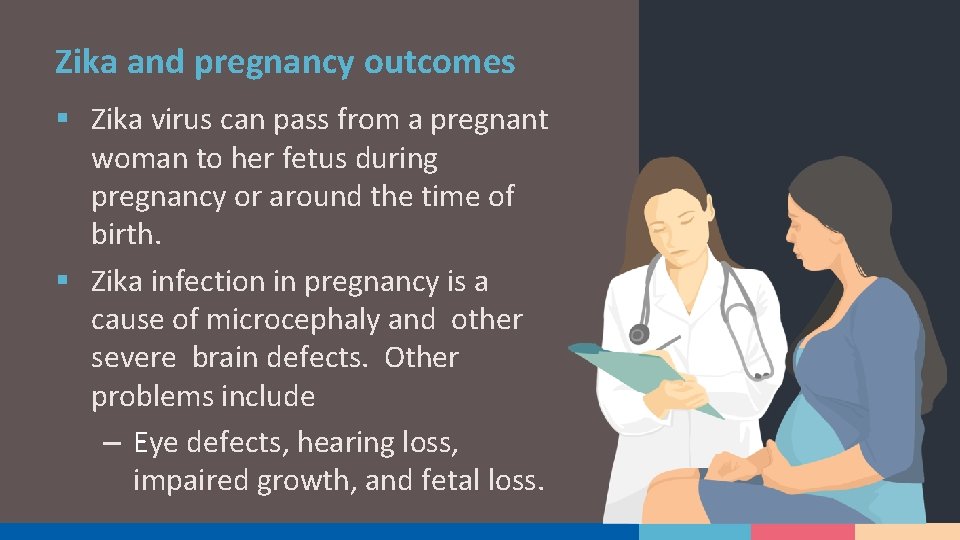 Zika and pregnancy outcomes

▪ Zika virus can pass from a pregnant woman to her fetus during pregnancy or around the time of birth.

▪ Zika infection in pregnancy is a cause of microcephaly and other severe brain defects. Other problems include

– Eye defects, hearing loss, impaired growth, and fetal loss.